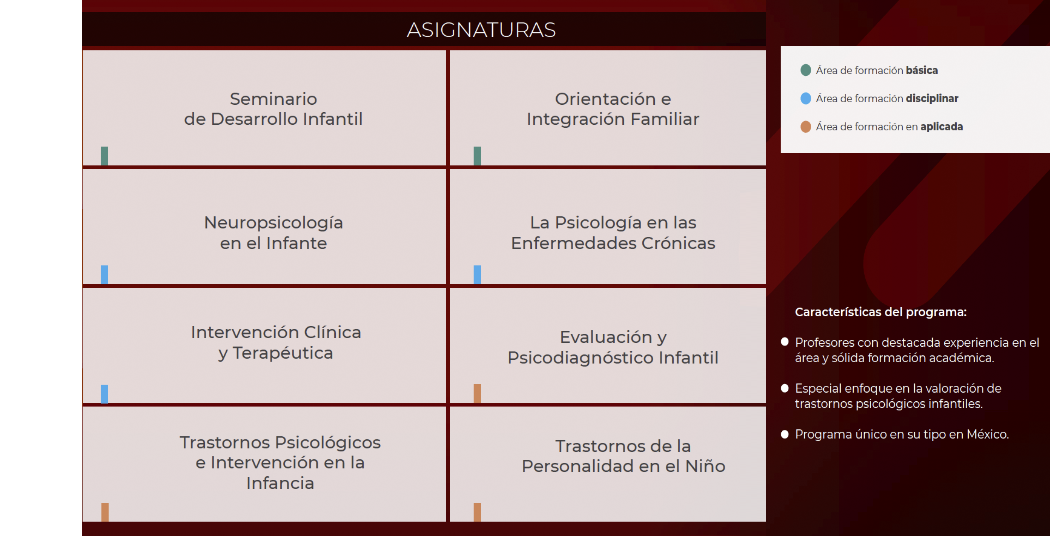 ASIGNATURAS

Seminario de Desarrollo Infantil

Orientación e Integración Familiar

Neuropsicología en el Infante

La Psicología en las Enfermedades Crónicas

Intervención Clínica y Terapéutica

Evaluación y Psicodiagnóstico Infantil

Trastornos Psicológicos e Intervención en la Infancia

Trastornos de la Personalidad en el Niño

Área de formación **básica**

Área de formación **disciplinar**

Área de formación en **aplicada**

Características del programa:

Profesores con destacada experiencia en el área y sólida formación académica.

Especial enfoque en la valoración de trastornos psicológicos infantiles.

Programa único en su tipo en México.